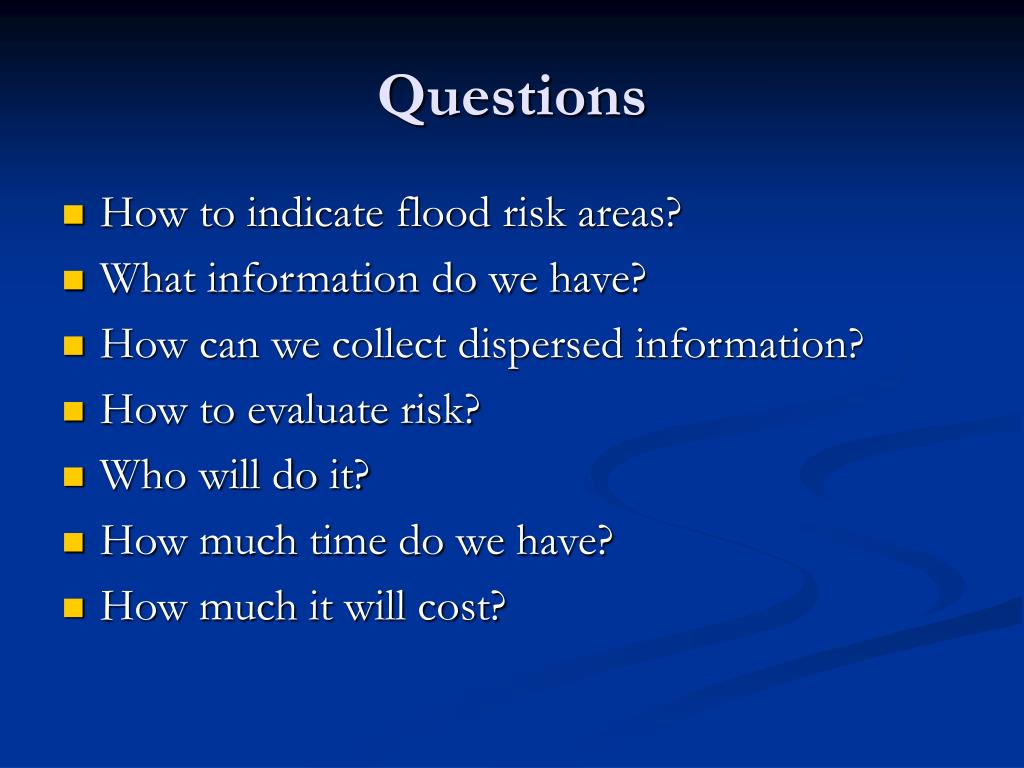 Questions

- How to indicate flood risk areas?
- What information do we have?
- How can we collect dispersed information?
- How to evaluate risk?
- Who will do it?
- How much time do we have?
- How much it will cost?